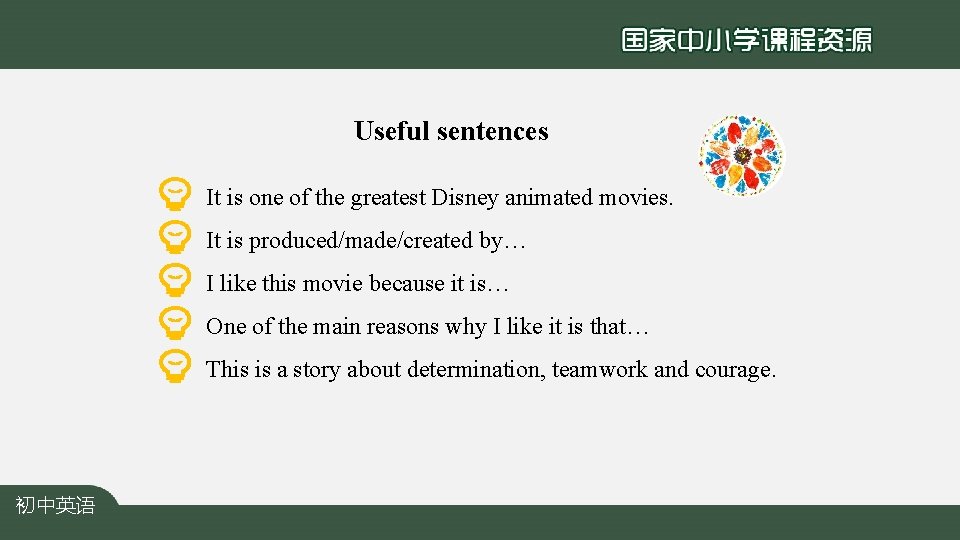 国家中小学课程资源

Useful sentences

It is one of the greatest Disney animated movies.

It is produced/made/created by…

I like this movie because it is…

One of the main reasons why I like it is that…

This is a story about determination, teamwork and courage.

初中英语